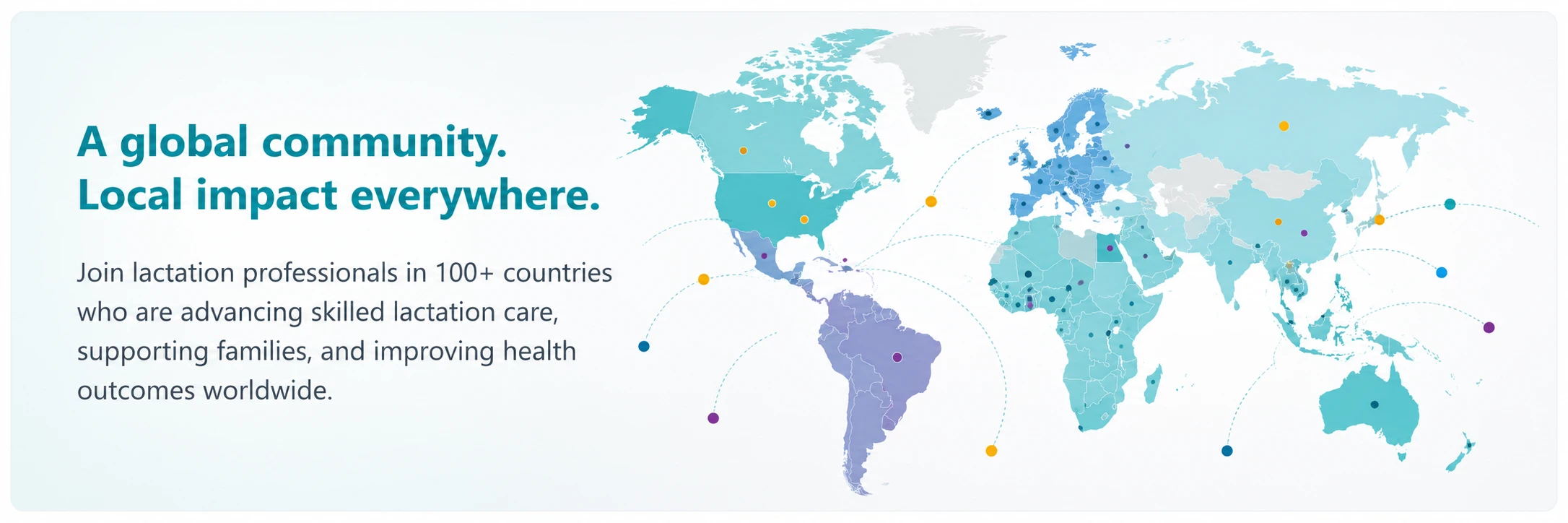 A global community.
Local impact everywhere.

Join lactation professionals in 100+ countries who are advancing skilled lactation care, supporting families, and improving health outcomes worldwide.